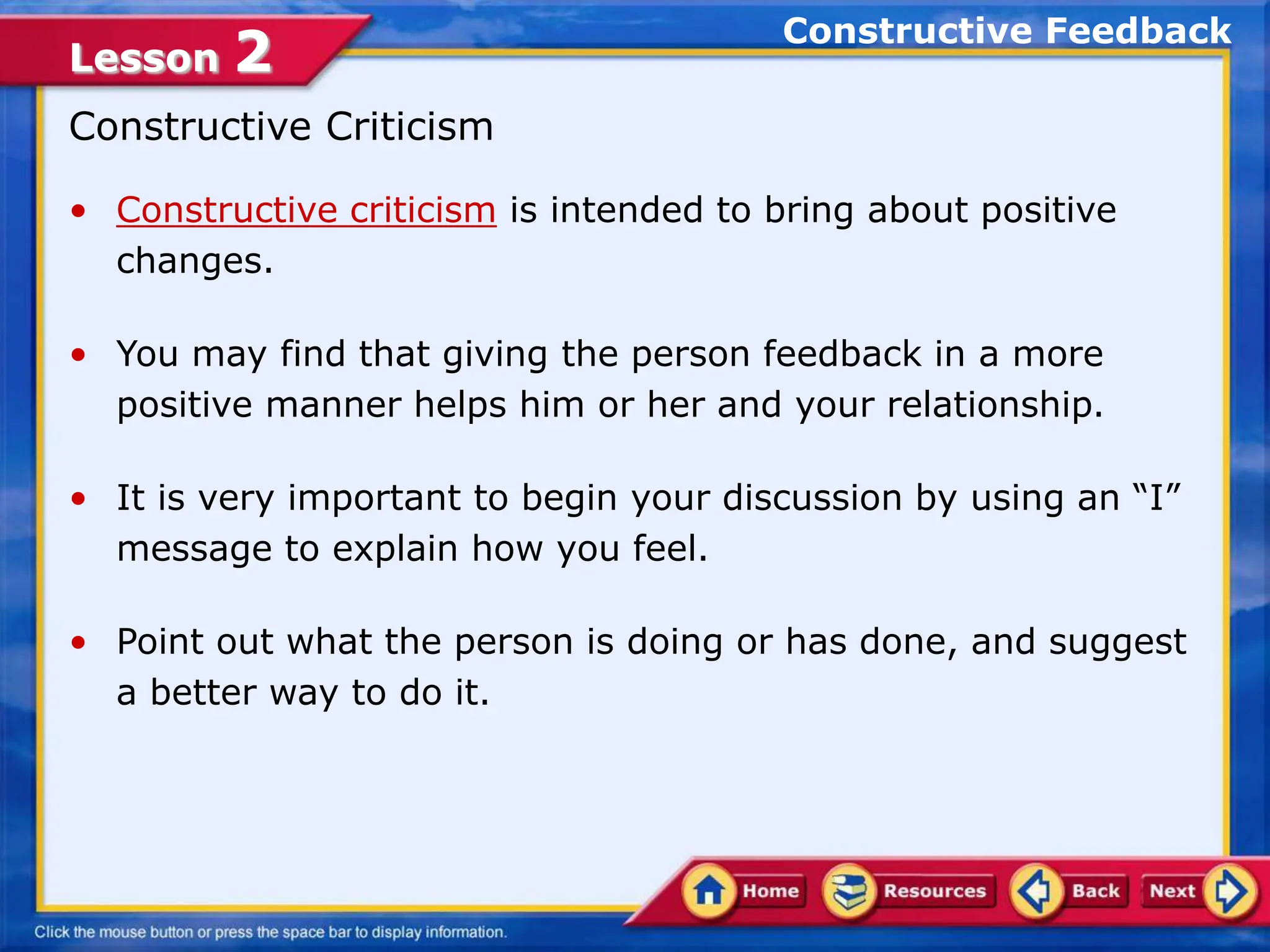 Lesson 2

Constructive Feedback

Constructive Criticism

• Constructive criticism is intended to bring about positive changes.

• You may find that giving the person feedback in a more positive manner helps him or her and your relationship.

• It is very important to begin your discussion by using an “I” message to explain how you feel.

• Point out what the person is doing or has done, and suggest a better way to do it.

Home Resources Back Next

Click the mouse button or press the space bar to display information.